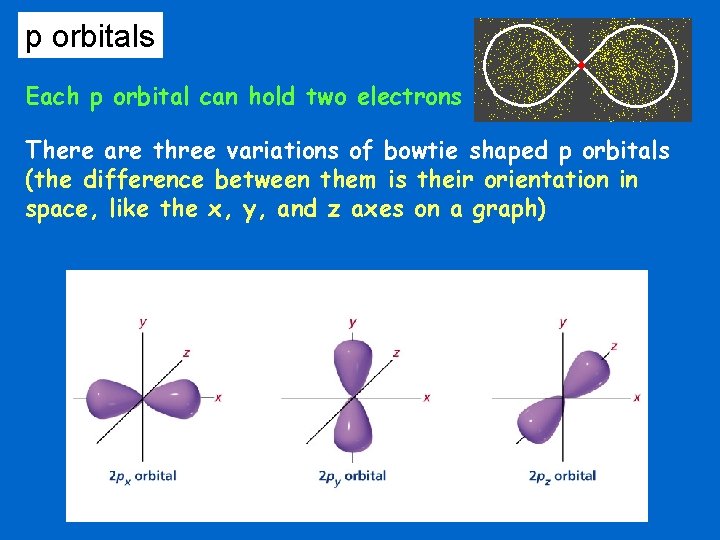 p orbitals

Each p orbital can hold two electrons

There are three variations of bowtie shaped p orbitals (the difference between them is their orientation in space, like the x, y, and z axes on a graph)

y
z
x
$2p_x$ orbital

y
z
x
$2p_y$ orbital

y
z
x
$2p_z$ orbital